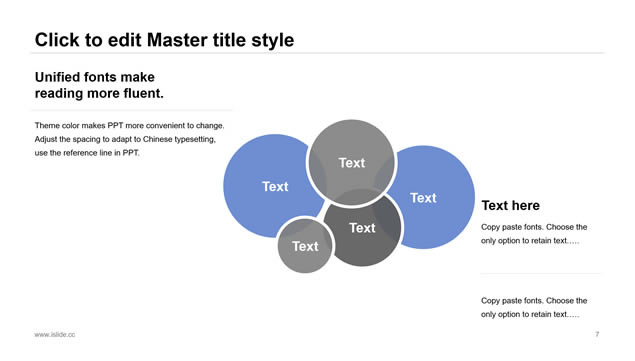 Click to edit Master title style

Unified fonts make reading more fluent.

Theme color makes PPT more convenient to change. Adjust the spacing to adapt to Chinese typesetting, use the reference line in PPT.

Text

Text

Text

Text

Text

Text here

Copy paste fonts. Choose the only option to retain text.….

Copy paste fonts. Choose the only option to retain text.….

www.islide.cc

7